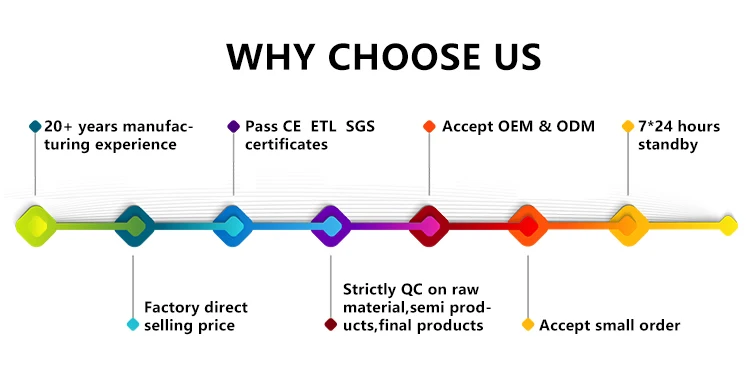 WHY CHOOSE US

20+ years manufacturing experience

Pass CE ETL SGS certificates

Accept OEM & ODM

7*24 hours standby

Factory direct selling price

Strictly QC on raw material,semi products,final products

Accept small order